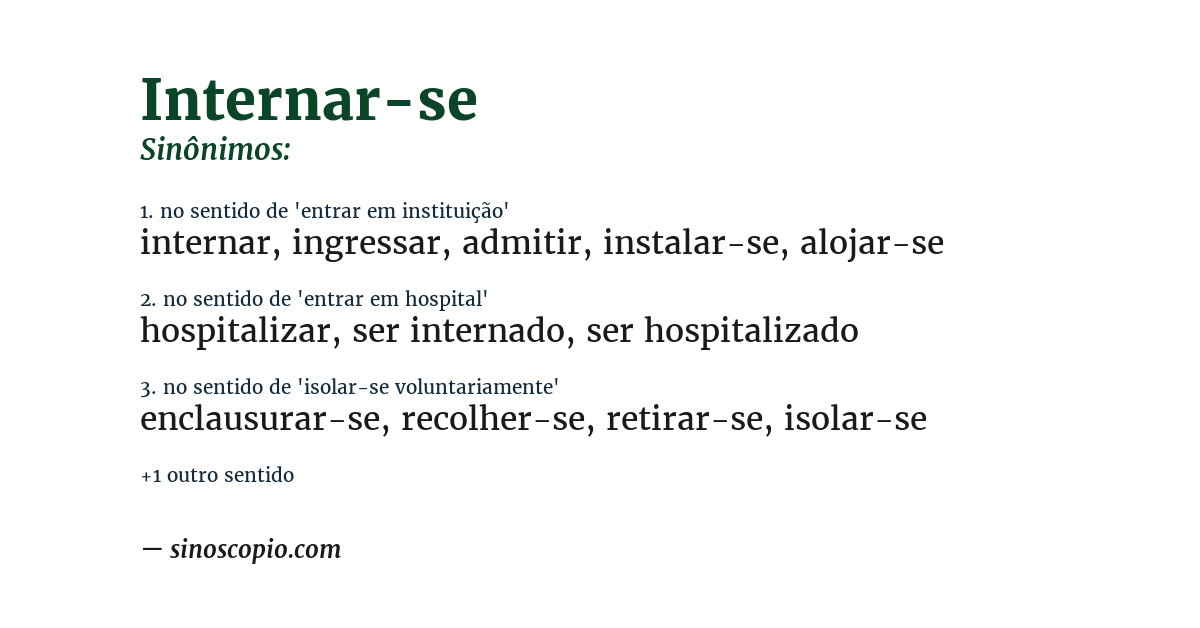 Internar-se
Sinônimos:

1. no sentido de 'entrar em instituição'
internar, ingressar, admitir, instalar-se, alojar-se

2. no sentido de 'entrar em hospital'
hospitalizar, ser internado, ser hospitalizado

3. no sentido de 'isolar-se voluntariamente'
enclausurar-se, recolher-se, retirar-se, isolar-se

+1 outro sentido

— sinoscopio.com